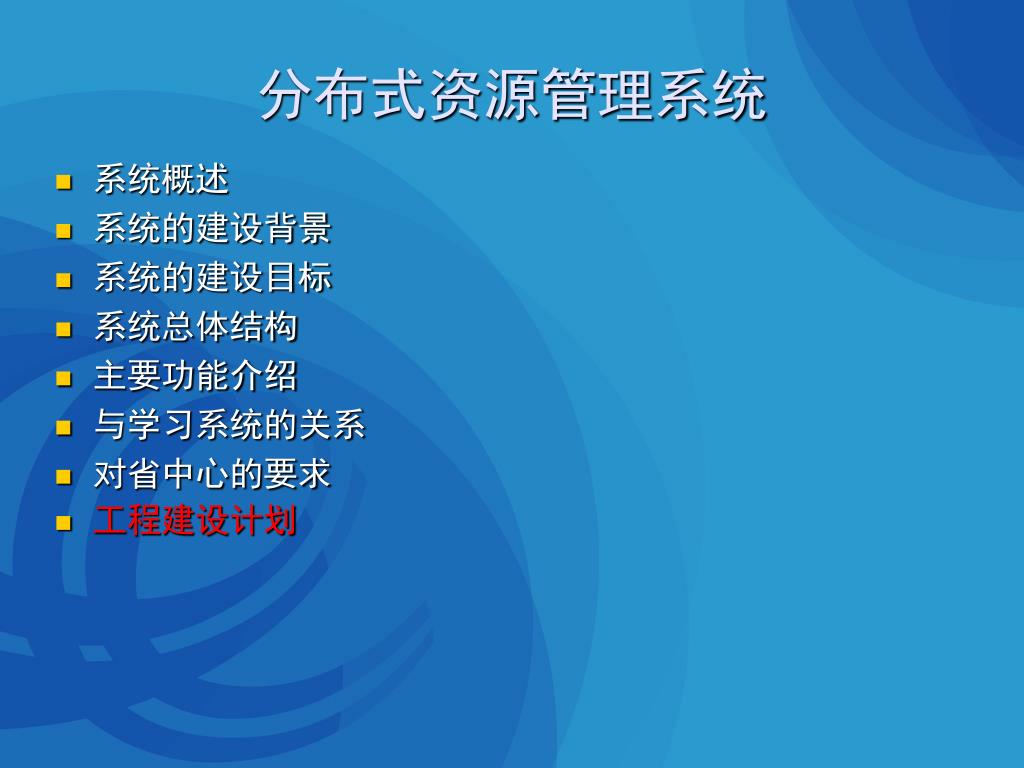 分布式资源管理系统

- 系统概述
- 系统的建设背景
- 系统的建设目标
- 系统总体结构
- 主要功能介绍
- 与学习系统的关系
- 对省中心的要求
- 工程建设计划